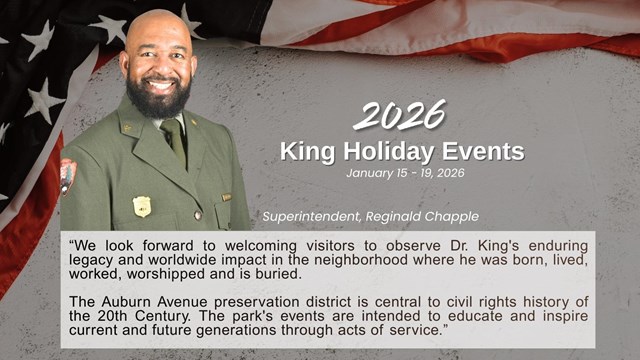 2026
King Holiday Events
January 15 - 19, 2026

Superintendent, Reginald Chapple

“We look forward to welcoming visitors to observe Dr. King's enduring legacy and worldwide impact in the neighborhood where he was born, lived, worked, worshipped and is buried.

The Auburn Avenue preservation district is central to civil rights history of the 20th Century. The park's events are intended to educate and inspire current and future generations through acts of service.”